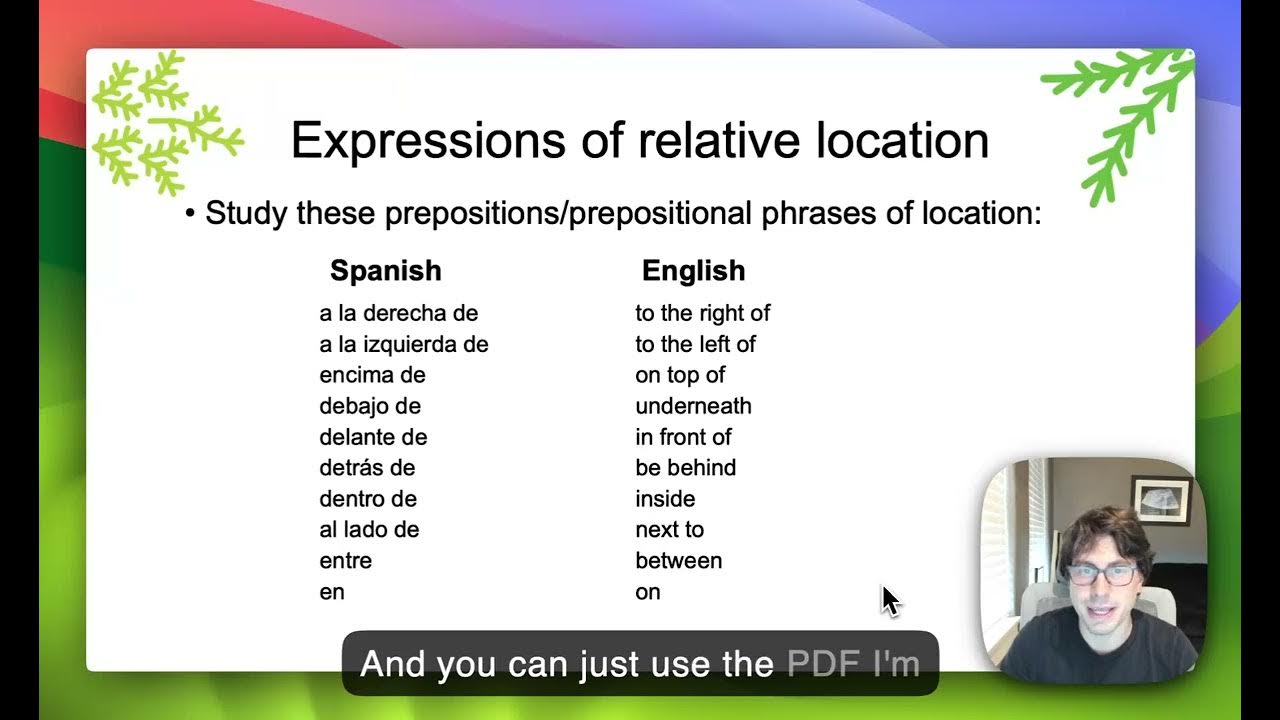 Expressions of relative location

• Study these prepositions/prepositional phrases of location:

| Spanish | English |
|---|---|
| a la derecha de | to the right of |
| a la izquierda de | to the left of |
| encima de | on top of |
| debajo de | underneath |
| delante de | in front of |
| detrás de | be behind |
| dentro de | inside |
| al lado de | next to |
| entre | between |
| en | on |

And you can just use the PDF I'm